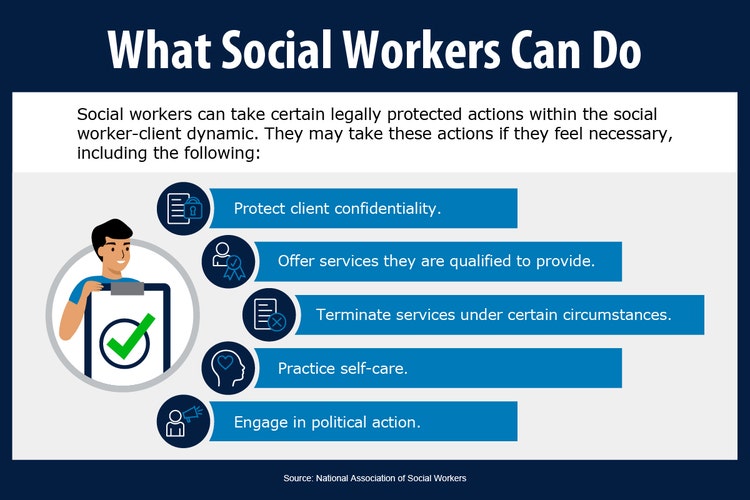 What Social Workers Can Do

Social workers can take certain legally protected actions within the social worker-client dynamic. They may take these actions if they feel necessary, including the following:

Protect client confidentiality.

Offer services they are qualified to provide.

Terminate services under certain circumstances.

Practice self-care.

Engage in political action.

Source: National Association of Social Workers